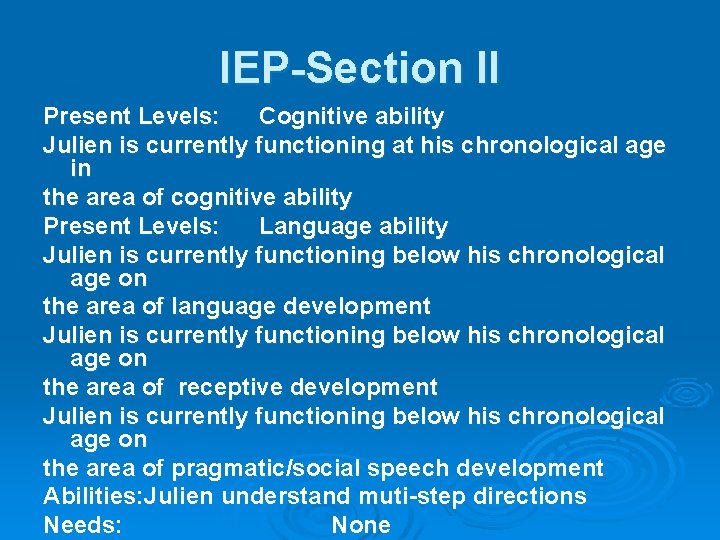 IEP-Section II

Present Levels: Cognitive ability

Julien is currently functioning at his chronological age in

the area of cognitive ability

Present Levels: Language ability

Julien is currently functioning below his chronological age on

the area of language development

Julien is currently functioning below his chronological age on

the area of receptive development

Julien is currently functioning below his chronological age on

the area of pragmatic/social speech development

Abilities:Julien understand muti-step directions

Needs: None